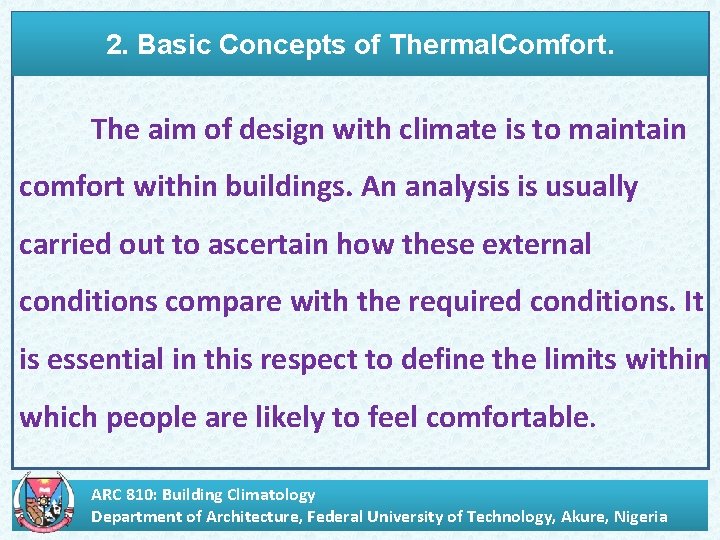 2. Basic Concepts of ThermalComfort.

The aim of design with climate is to maintain comfort within buildings. An analysis is usually carried out to ascertain how these external conditions compare with the required conditions. It is essential in this respect to define the limits within which people are likely to feel comfortable.

ARC 810: Building Climatology
Department of Architecture, Federal University of Technology, Akure, Nigeria